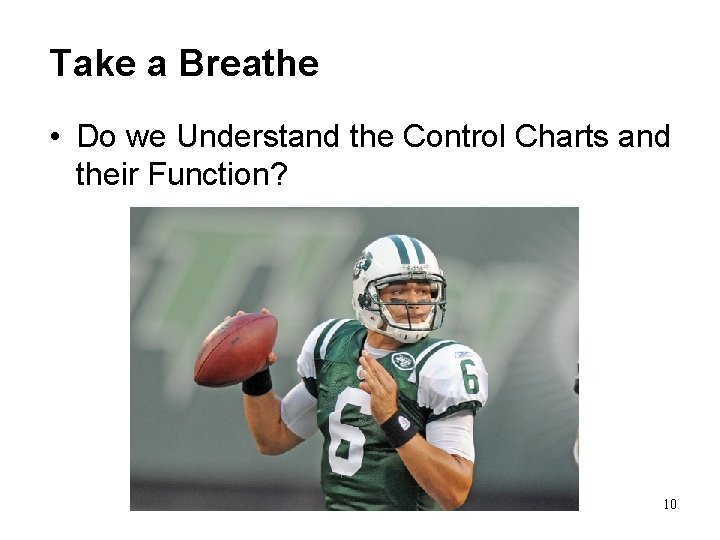 Take a Breathe

• Do we Understand the Control Charts and their Function?

6

6

10